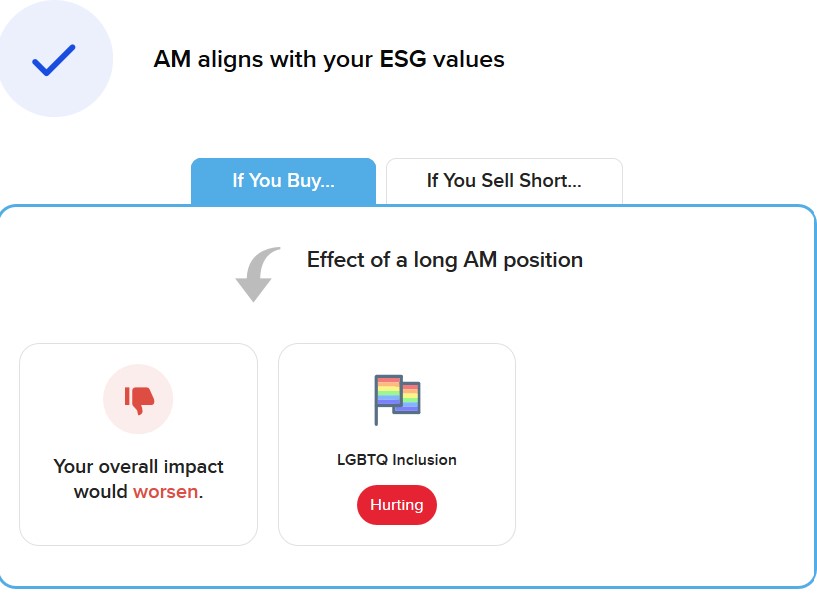 AM aligns with your ESG values

If You Buy...

If You Sell Short...

Effect of a long AM position

Your overall impact would worsen.

LGBTQ Inclusion

Hurting